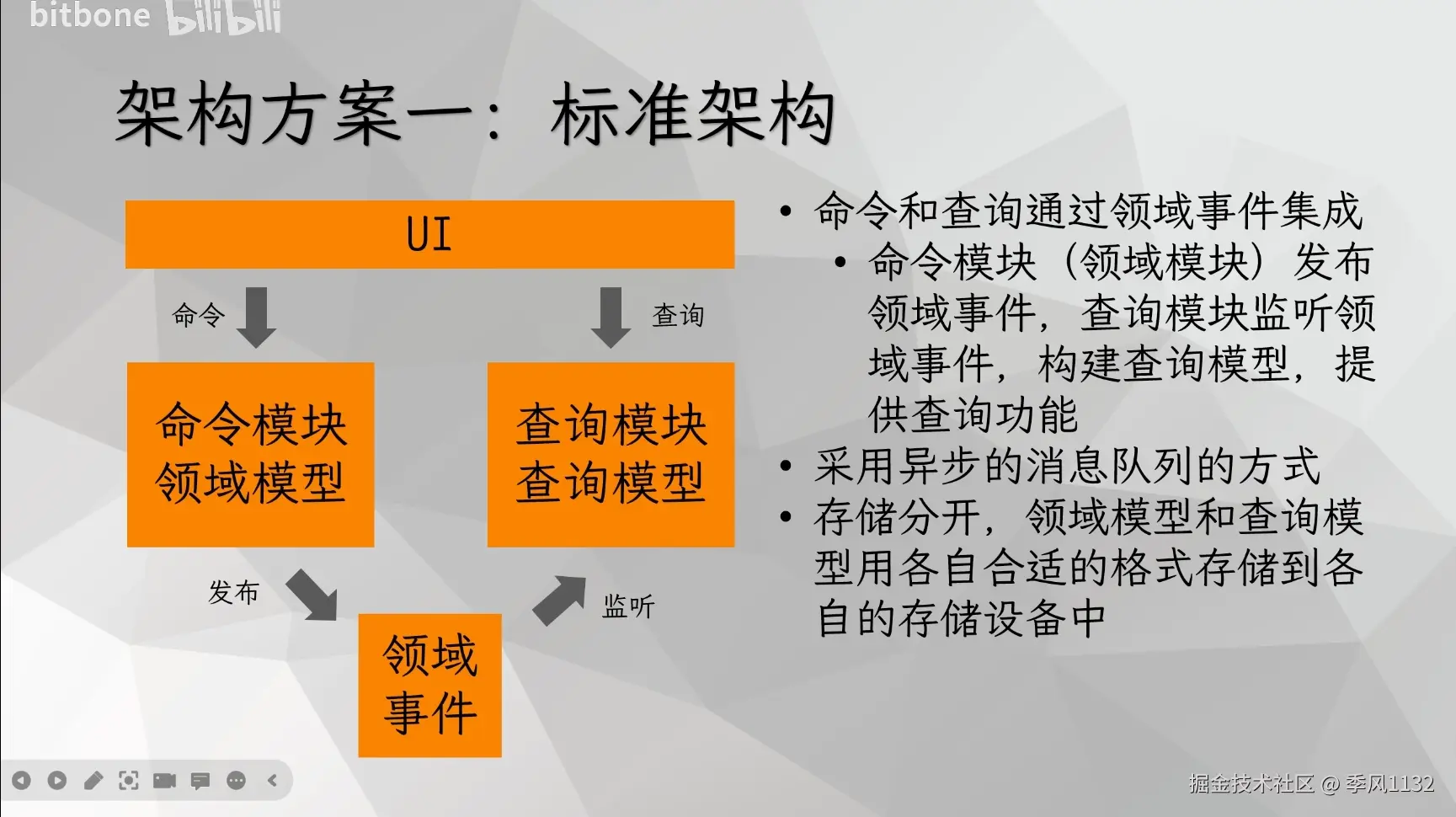 bitbone bilibili

架构方案一：标准架构

UI

命令

查询

命令模块
领域模型

查询模块
查询模型

发布

监听

领域
事件

• 命令和查询通过领域事件集成
 • 命令模块（领域模块）发布领域事件，查询模块监听领域事件，构建查询模型，提供查询功能
• 采用异步的消息队列的方式
• 存储分开，领域模型和查询模型用各自合适的格式存储到各自的存储设备中

掘金技术社区 @ 季风1132